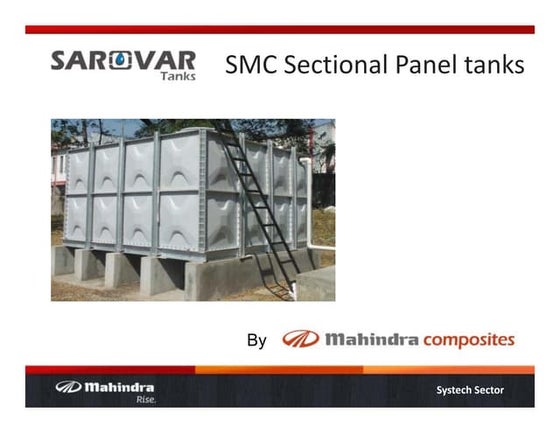 SAROVAR Tanks

SMC Sectional Panel tanks

By Mahindra composites

Mahindra Rise.

Systech Sector